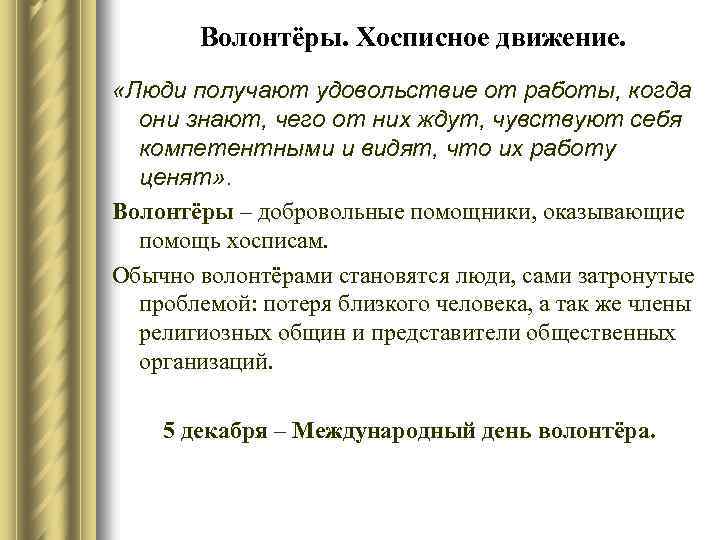 Волонтёры. Хосписное движение.

«Люди получают удовольствие от работы, когда они знают, чего от них ждут, чувствуют себя компетентными и видят, что их работу ценят».

Волонтёры – добровольные помощники, оказывающие помощь хосписам.

Обычно волонтёрами становятся люди, сами затронутые проблемой: потеря близкого человека, а так же члены религиозных общин и представители общественных организаций.

5 декабря – Международный день волонтёра.